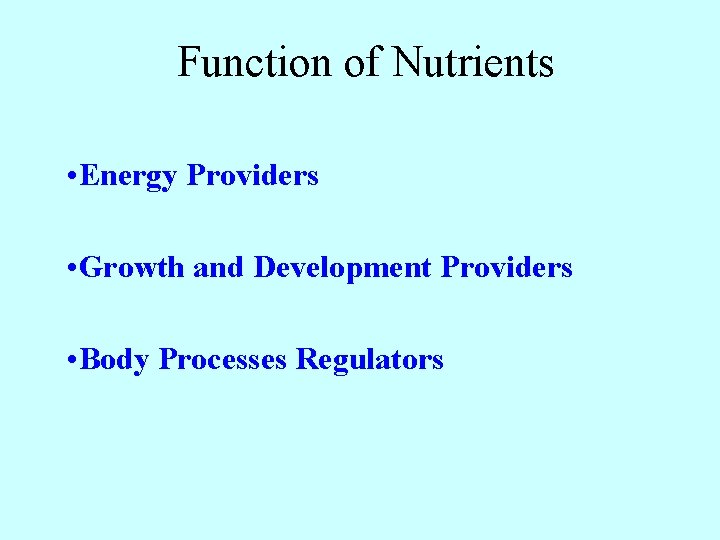 Function of Nutrients

•Energy Providers

•Growth and Development Providers

•Body Processes Regulators